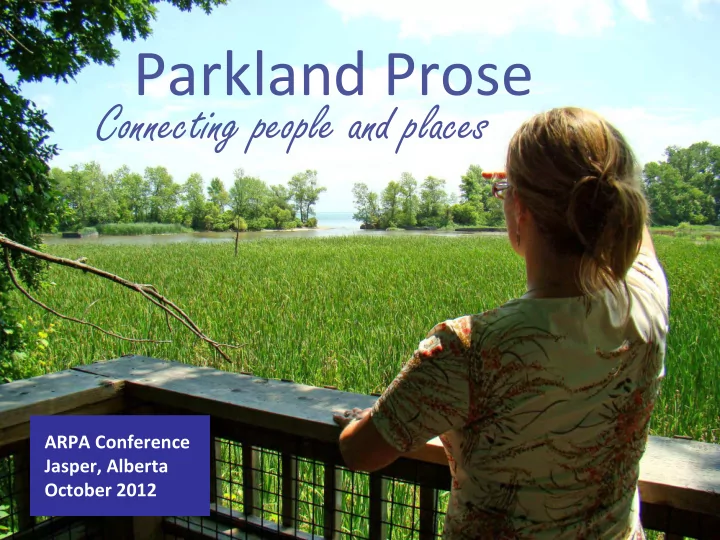 Parkland Prose
Connecting people and places

ARPA Conference
Jasper, Alberta
October 2012